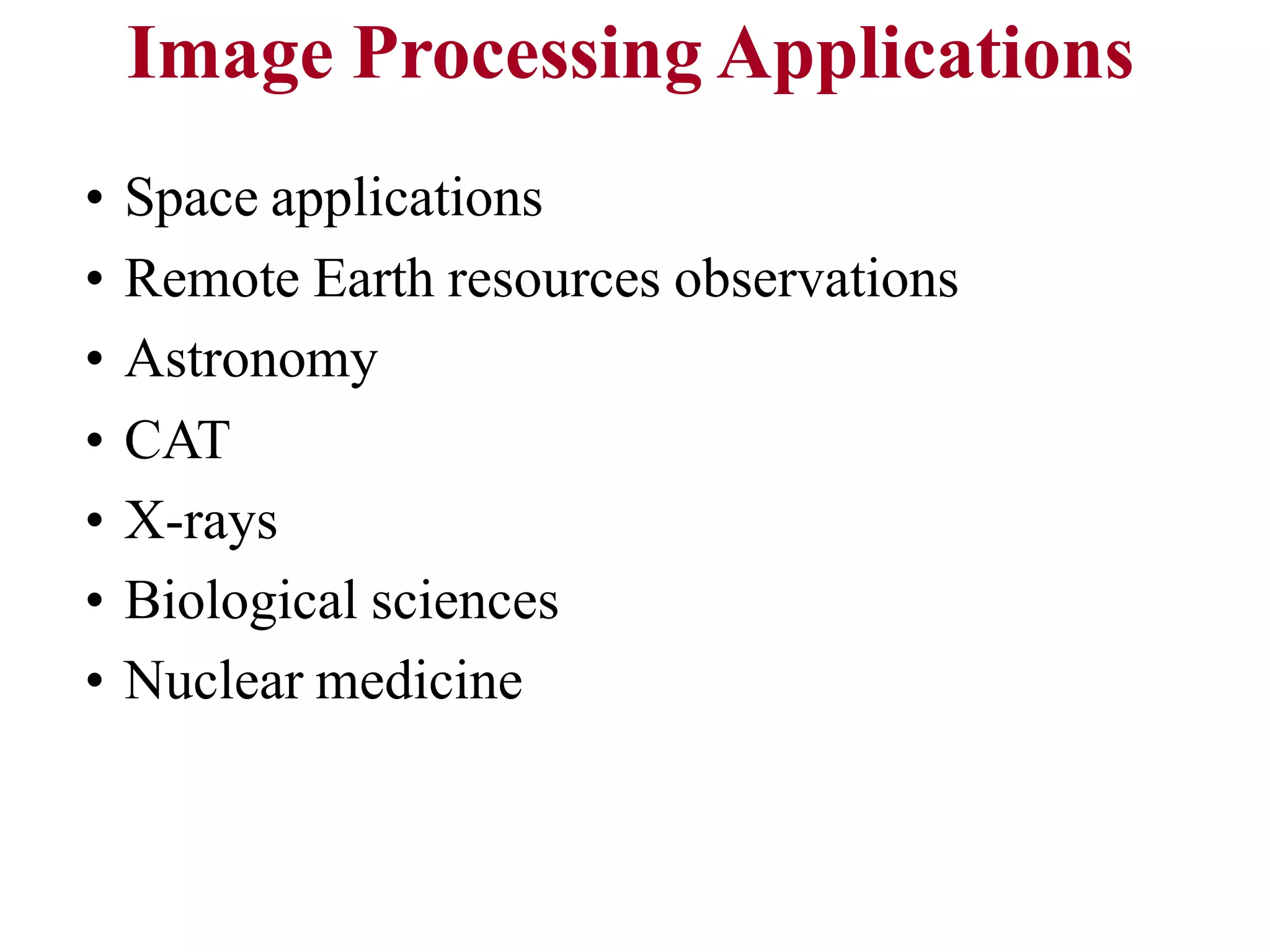 Image Processing Applications

• Space applications
• Remote Earth resources observations
• Astronomy
• CAT
• X-rays
• Biological sciences
• Nuclear medicine